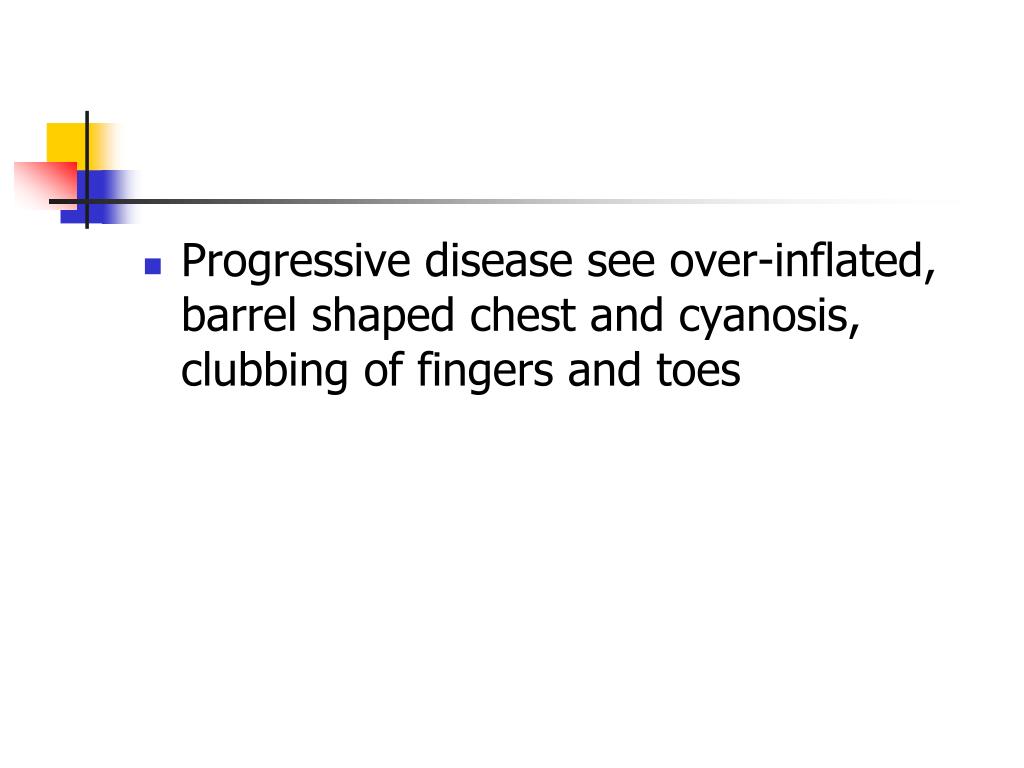 Progressive disease see over-inflated, barrel shaped chest and cyanosis, clubbing of fingers and toes